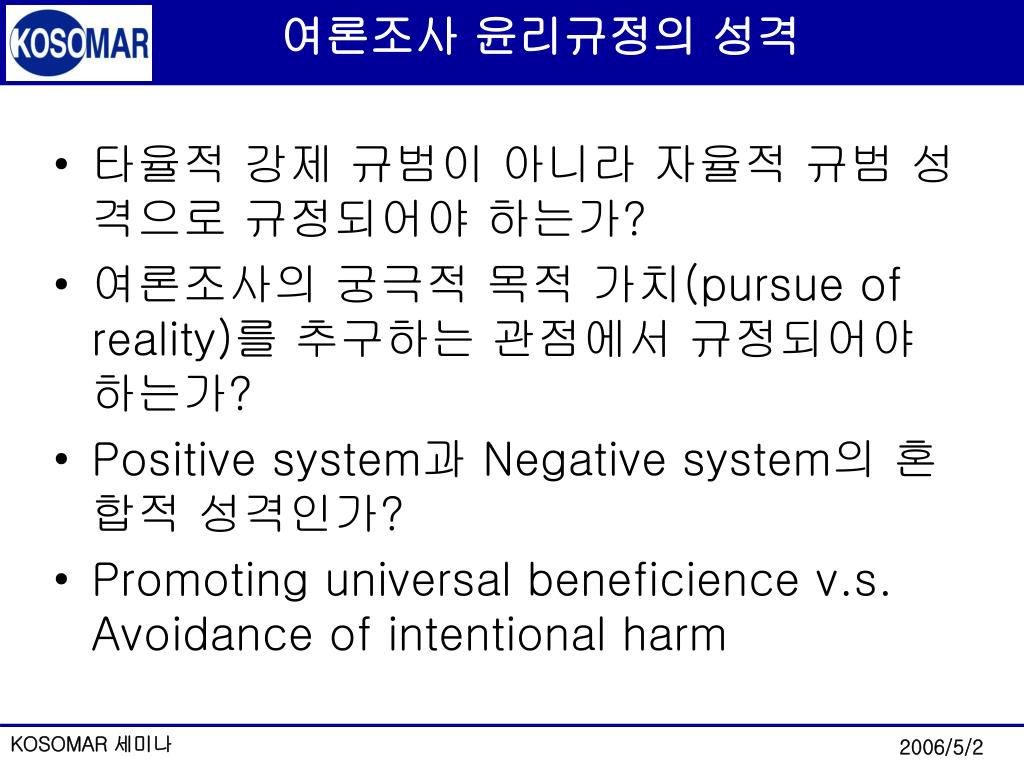 KOSOMAR

여론조사 윤리규정의 성격

• 타율적 강제 규범이 아니라 자율적 규범 성격으로 규정되어야 하는가?
• 여론조사의 궁극적 목적 가치(pursue of reality)를 추구하는 관점에서 규정되어야 하는가?
• Positive system과 Negative system의 혼합적 성격인가?
• Promoting universal beneficience v.s. Avoidance of intentional harm

KOSOMAR 세미나

2006/5/2